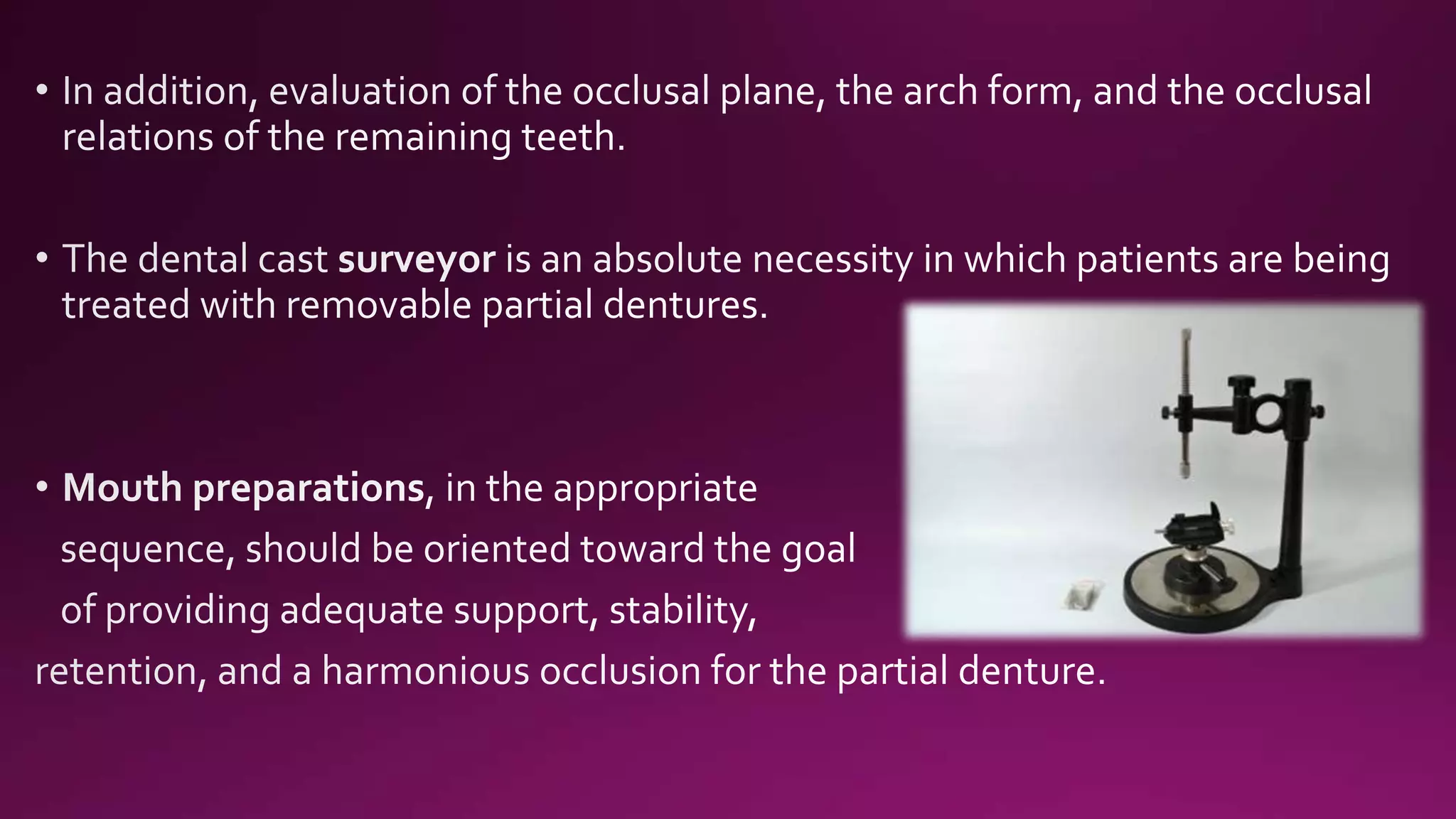 • In addition, evaluation of the occlusal plane, the arch form, and the occlusal relations of the remaining teeth.

• The dental cast surveyor is an absolute necessity in which patients are being treated with removable partial dentures.

• Mouth preparations, in the appropriate sequence, should be oriented toward the goal of providing adequate support, stability, retention, and a harmonious occlusion for the partial denture.